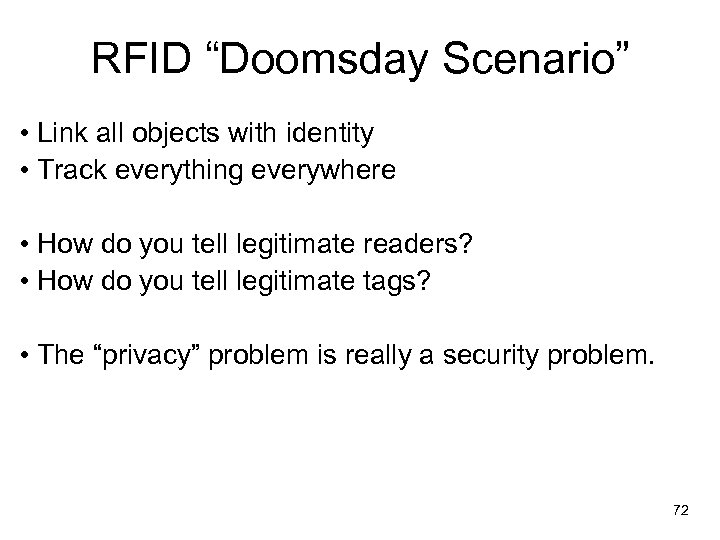 RFID “Doomsday Scenario”

• Link all objects with identity
• Track everything everywhere

• How do you tell legitimate readers?
• How do you tell legitimate tags?

• The “privacy” problem is really a security problem.

72